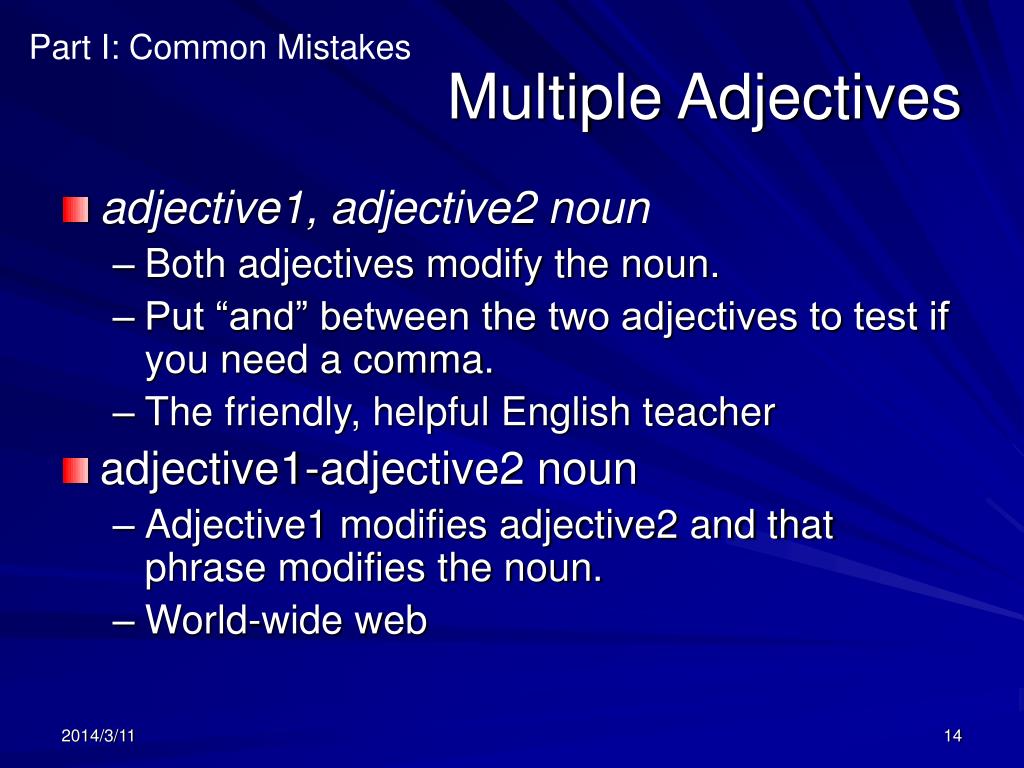 Part I: Common Mistakes

Multiple Adjectives

adjective1, adjective2 noun
– Both adjectives modify the noun.
– Put “and” between the two adjectives to test if you need a comma.
– The friendly, helpful English teacher

adjective1-adjective2 noun
– Adjective1 modifies adjective2 and that phrase modifies the noun.
– World-wide web

2014/3/11

14